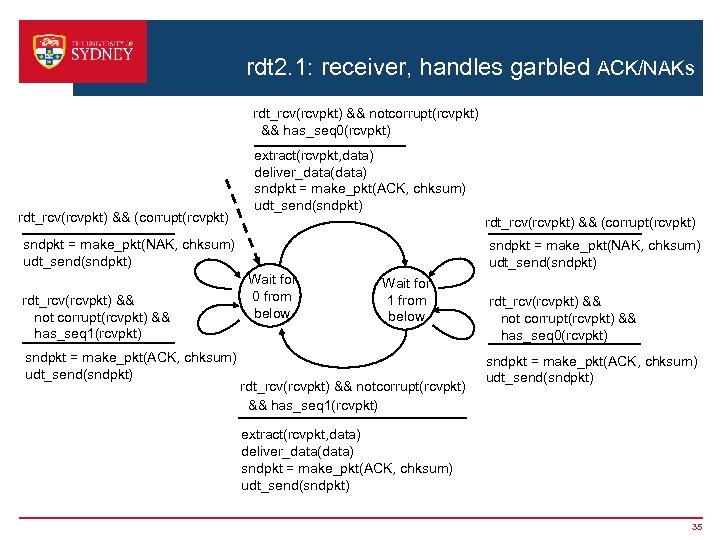 THE UNIVERSITY OF SYDNEY

rdt2.1: receiver, handles garbled ACK/NAKs

rdt_rcv(rcvpkt) && notcorrupt(rcvpkt) && has_seq0(rcvpkt)

extract(rcvpkt,data)
deliver_data(data)
sndpkt = make_pkt(ACK, chksum)
udt_send(sndpkt)

rdt_rcv(rcvpkt) && (corrupt(rcvpkt)

sndpkt = make_pkt(NAK, chksum)
udt_send(sndpkt)

rdt_rcv(rcvpkt) && not corrupt(rcvpkt) && has_seq1(rcvpkt)

sndpkt = make_pkt(ACK, chksum)
udt_send(sndpkt)

Wait for 0 from below

Wait for 1 from below

rdt_rcv(rcvpkt) && (corrupt(rcvpkt)

sndpkt = make_pkt(NAK, chksum)
udt_send(sndpkt)

rdt_rcv(rcvpkt) && not corrupt(rcvpkt) && has_seq0(rcvpkt)

sndpkt = make_pkt(ACK, chksum)
udt_send(sndpkt)

rdt_rcv(rcvpkt) && notcorrupt(rcvpkt) && has_seq1(rcvpkt)

extract(rcvpkt,data)
deliver_data(data)
sndpkt = make_pkt(ACK, chksum)
udt_send(sndpkt)

35